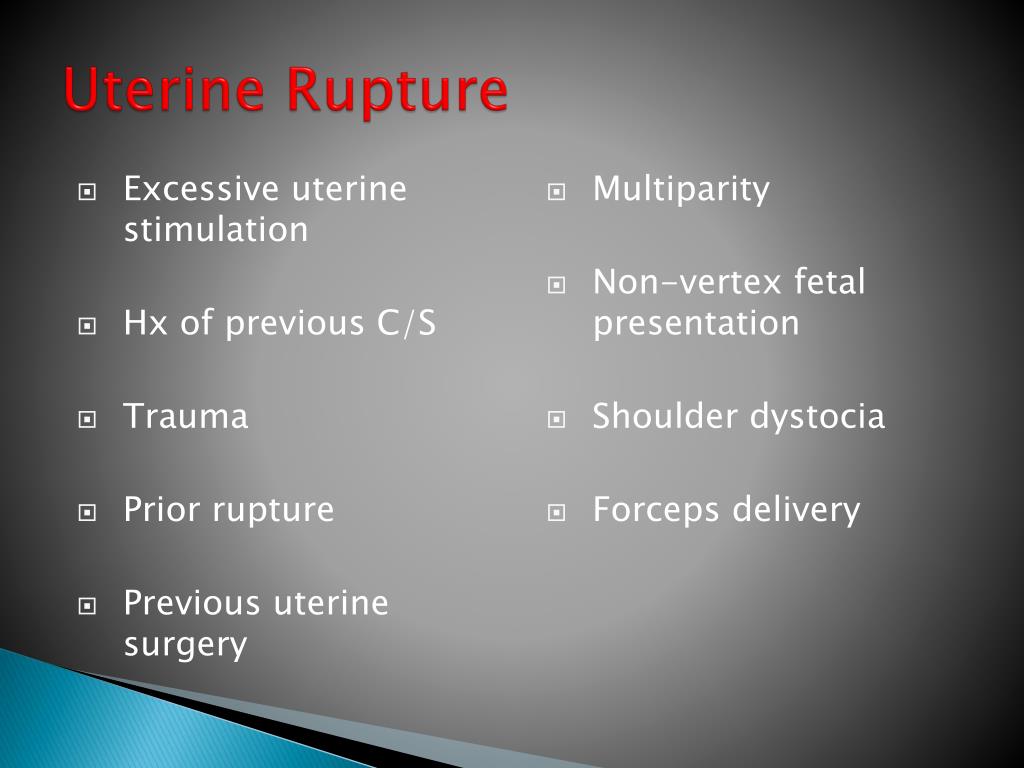 Uterine Rupture

Excessive uterine stimulation

Hx of previous C/S

Trauma

Prior rupture

Previous uterine surgery

Multiparity

Non-vertex fetal presentation

Shoulder dystocia

Forceps delivery